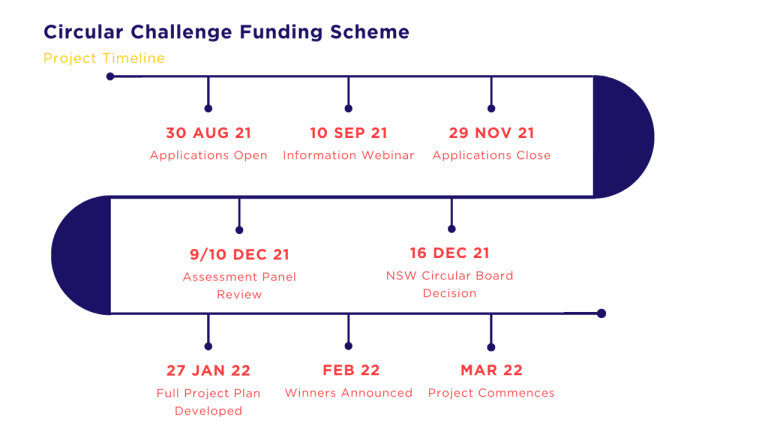 Circular Challenge Funding Scheme

Project Timeline

30 AUG 21
Applications Open

10 SEP 21
Information Webinar

29 NOV 21
Applications Close

9/10 DEC 21
Assessment Panel Review

16 DEC 21
NSW Circular Board Decision

27 JAN 22
Full Project Plan Developed

FEB 22
Winners Announced

MAR 22
Project Commences